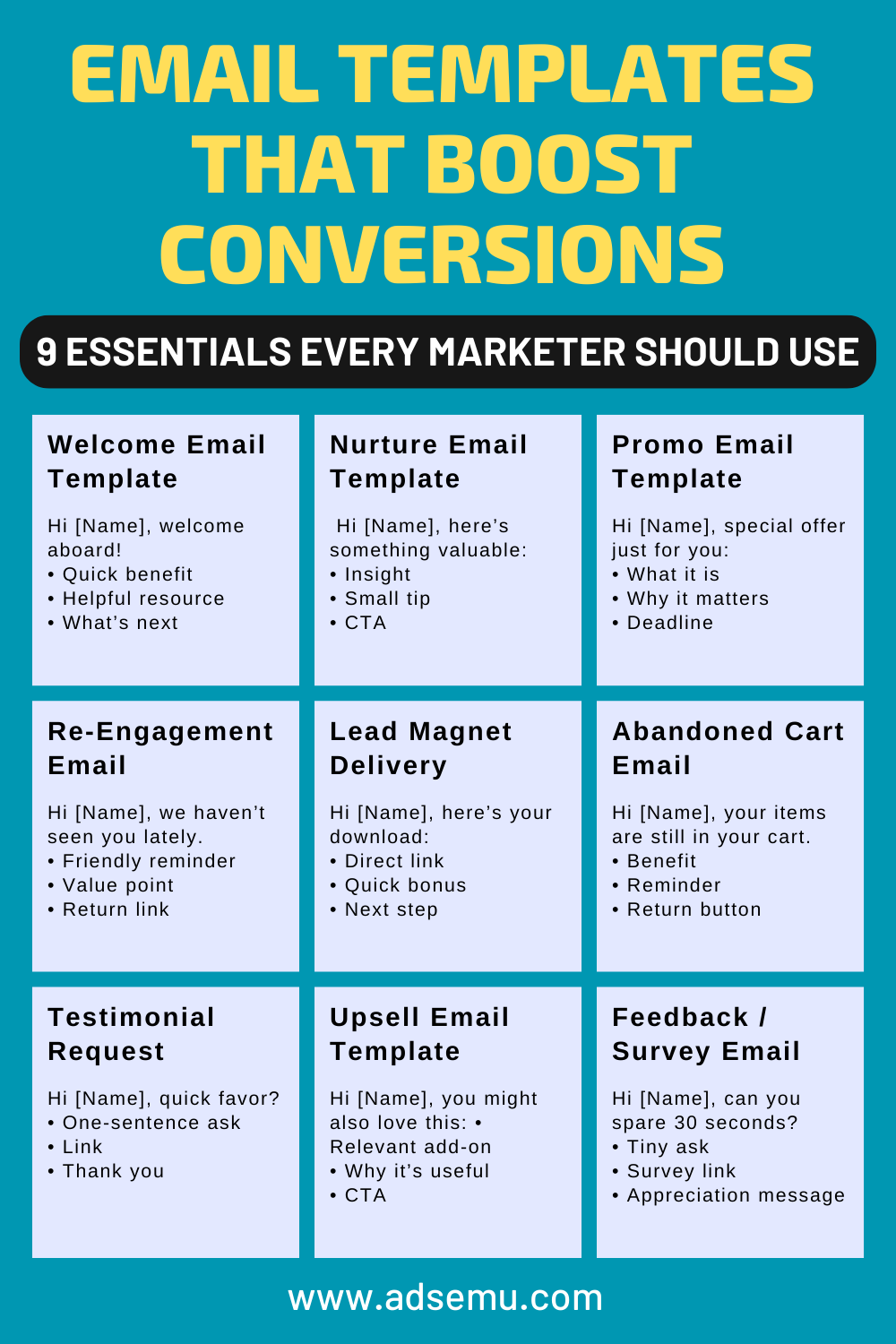 EMAIL TEMPLATES THAT BOOST CONVERSIONS

9 ESSENTIALS EVERY MARKETER SHOULD USE

Welcome Email Template

Hi [Name], welcome aboard!
• Quick benefit
• Helpful resource
• What's next

Nurture Email Template

Hi [Name], here's something valuable:
• Insight
• Small tip
• CTA

Promo Email Template

Hi [Name], special offer just for you:
• What it is
• Why it matters
• Deadline

Re-Engagement Email

Hi [Name], we haven't seen you lately.
• Friendly reminder
• Value point
• Return link

Lead Magnet Delivery

Hi [Name], here's your download:
• Direct link
• Quick bonus
• Next step

Abandoned Cart Email

Hi [Name], your items are still in your cart.
• Benefit
• Reminder
• Return button

Testimonial Request

Hi [Name], quick favor?
• One-sentence ask
• Link
• Thank you

Upsell Email Template

Hi [Name], you might also love this: • Relevant add-on
• Why it's useful
• CTA

Feedback / Survey Email

Hi [Name], can you spare 30 seconds?
• Tiny ask
• Survey link
• Appreciation message

www.adsemu.com